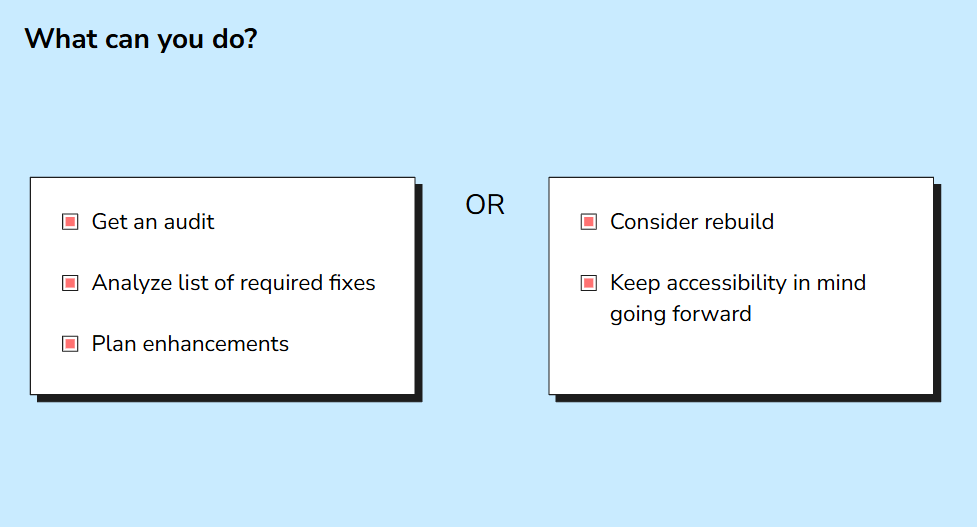 What can you do?

Get an audit

Analyze list of required fixes

Plan enhancements

OR

Consider rebuild

Keep accessibility in mind going forward